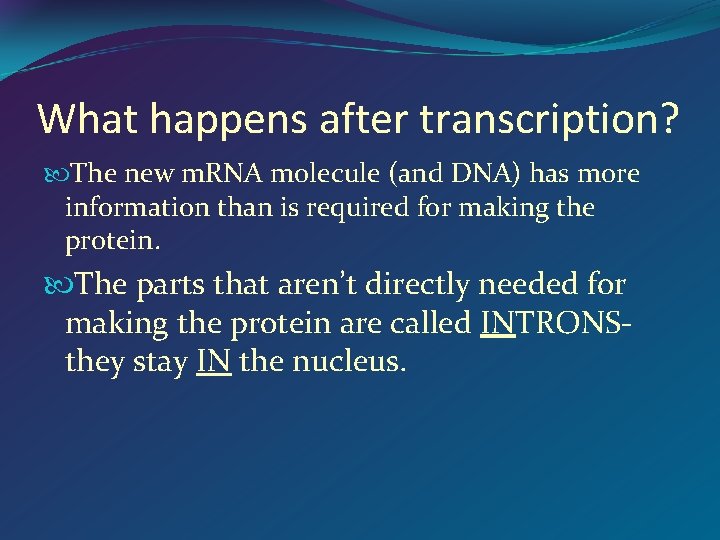 What happens after transcription?

The new mRNA molecule (and DNA) has more information than is required for making the protein.

The parts that aren't directly needed for making the protein are called INTRONS- they stay IN the nucleus.